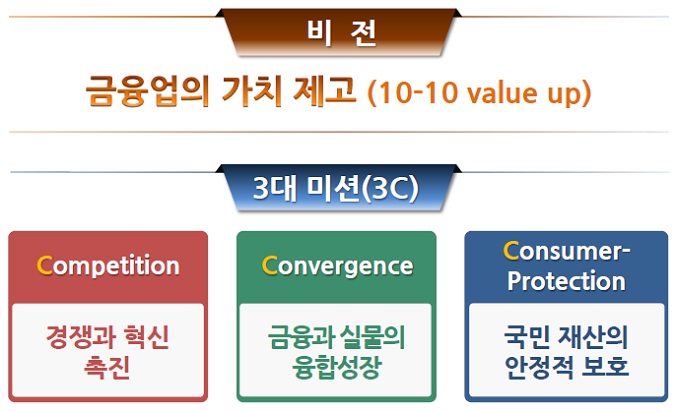 비 전

금융업의 가치 제고 (10-10 value up)

3대 미션(3C)

Competition

경쟁과 혁신 촉진

Convergence

금융과 실물의 융합성장

Consumer-Protection

국민 재산의 안정적 보호